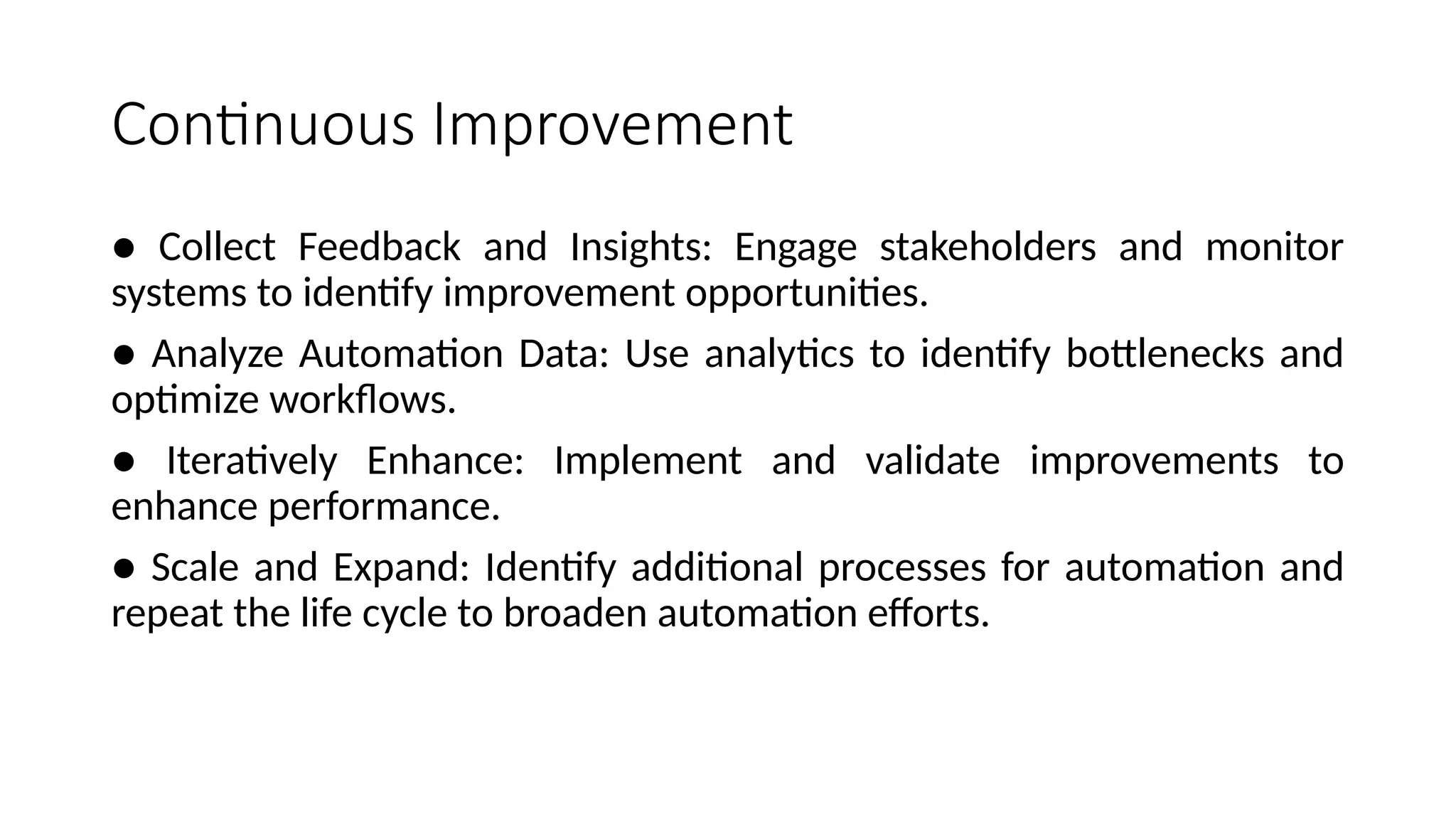 Continuous Improvement

● Collect Feedback and Insights: Engage stakeholders and monitor systems to identify improvement opportunities.

● Analyze Automation Data: Use analytics to identify bottlenecks and optimize workflows.

● Iteratively Enhance: Implement and validate improvements to enhance performance.

● Scale and Expand: Identify additional processes for automation and repeat the life cycle to broaden automation efforts.